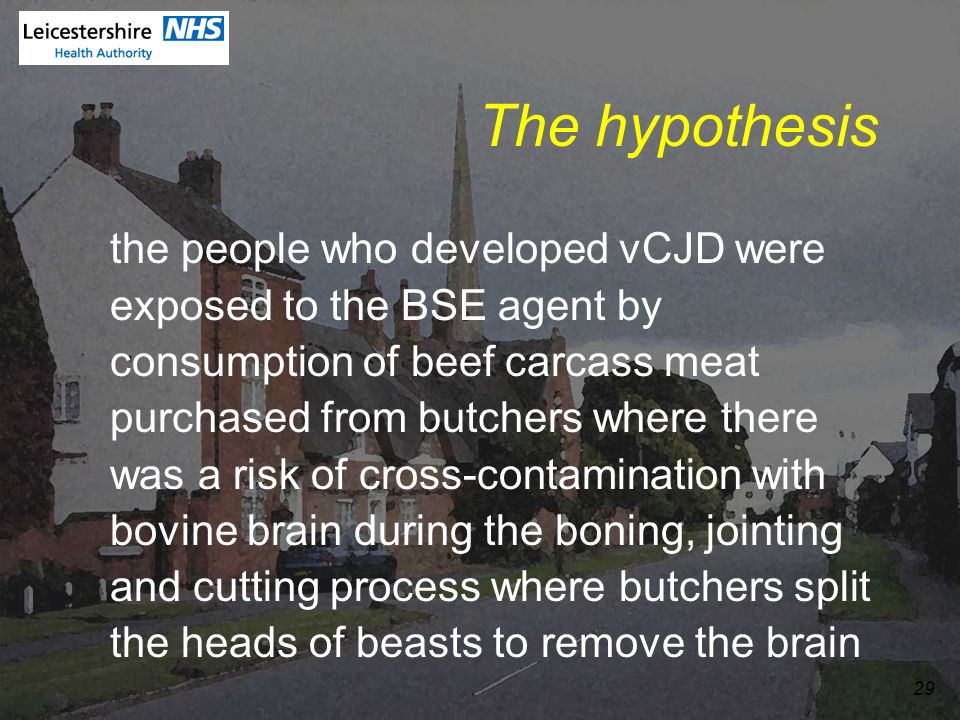 Leicestershire NHS
Health Authority

The hypothesis

the people who developed vCJD were exposed to the BSE agent by consumption of beef carcass meat purchased from butchers where there was a risk of cross-contamination with bovine brain during the boning, jointing and cutting process where butchers split the heads of beasts to remove the brain

29